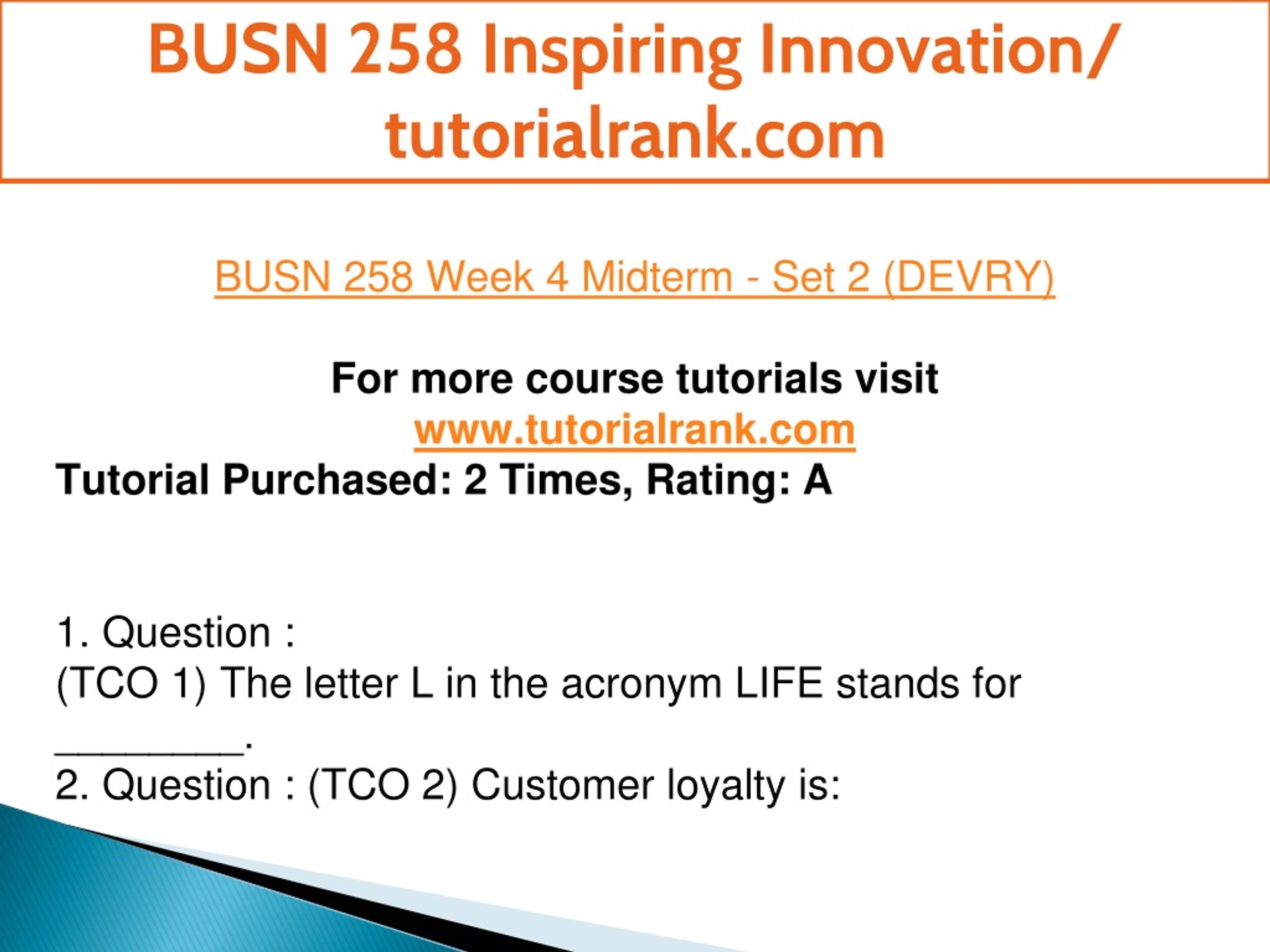 BUSN 258 Inspiring Innovation/ tutorialrank.com

BUSN 258 Week 4 Midterm - Set 2 (DEVRY)

For more course tutorials visit
www.tutorialrank.com
Tutorial Purchased: 2 Times, Rating: A

1. Question :
(TCO 1) The letter L in the acronym LIFE stands for ________.
2. Question : (TCO 2) Customer loyalty is: